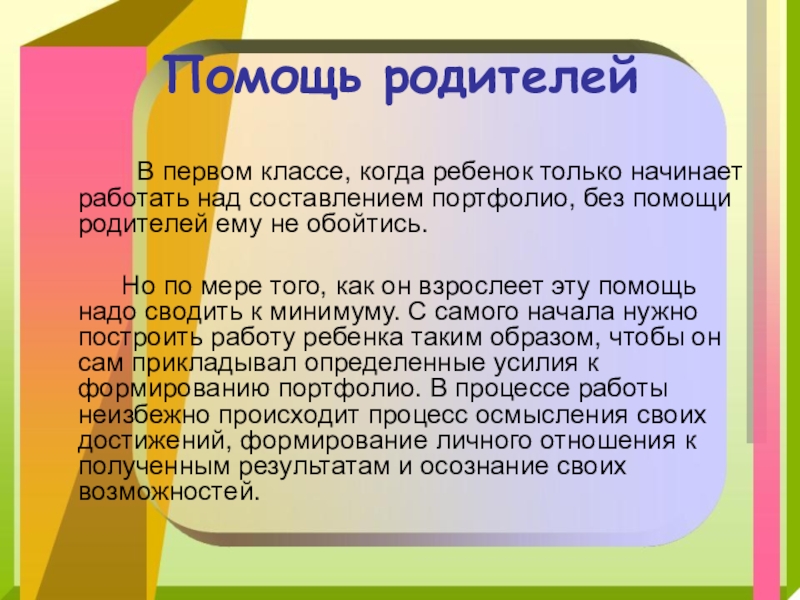 Помощь родителей

В первом классе, когда ребенок только начинает работать над составлением портфолио, без помощи родителей ему не обойтись.

Но по мере того, как он взрослеет эту помощь надо сводить к минимуму. С самого начала нужно построить работу ребенка таким образом, чтобы он сам прикладывал определенные усилия к формированию портфолио. В процессе работы неизбежно происходит процесс осмысления своих достижений, формирование личного отношения к полученным результатам и осознание своих возможностей.